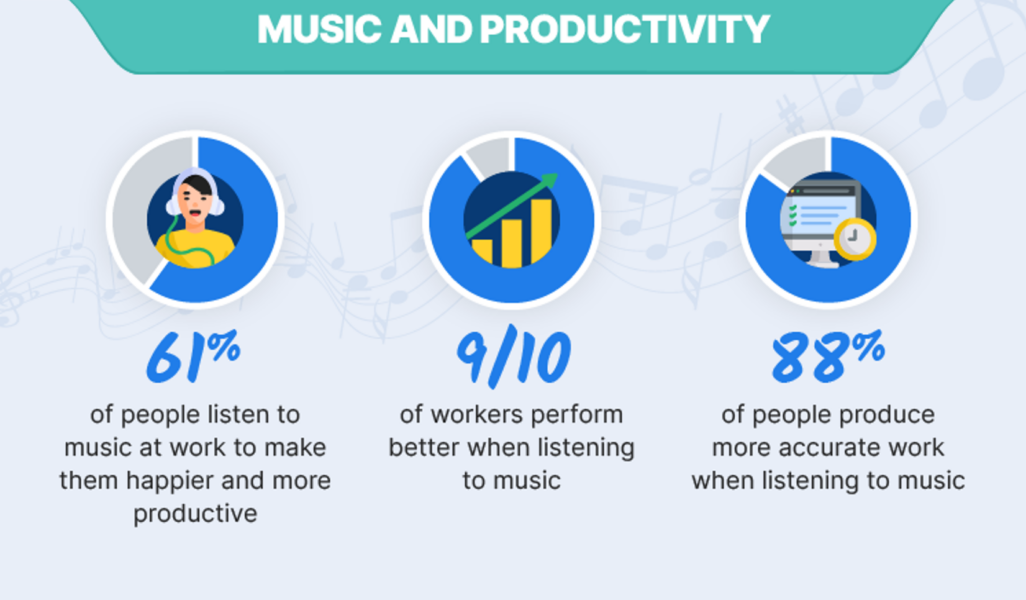 MUSIC AND PRODUCTIVITY

61%

of people listen to music at work to make them happier and more productive

9/10

of workers perform better when listening to music

88%

of people produce more accurate work when listening to music